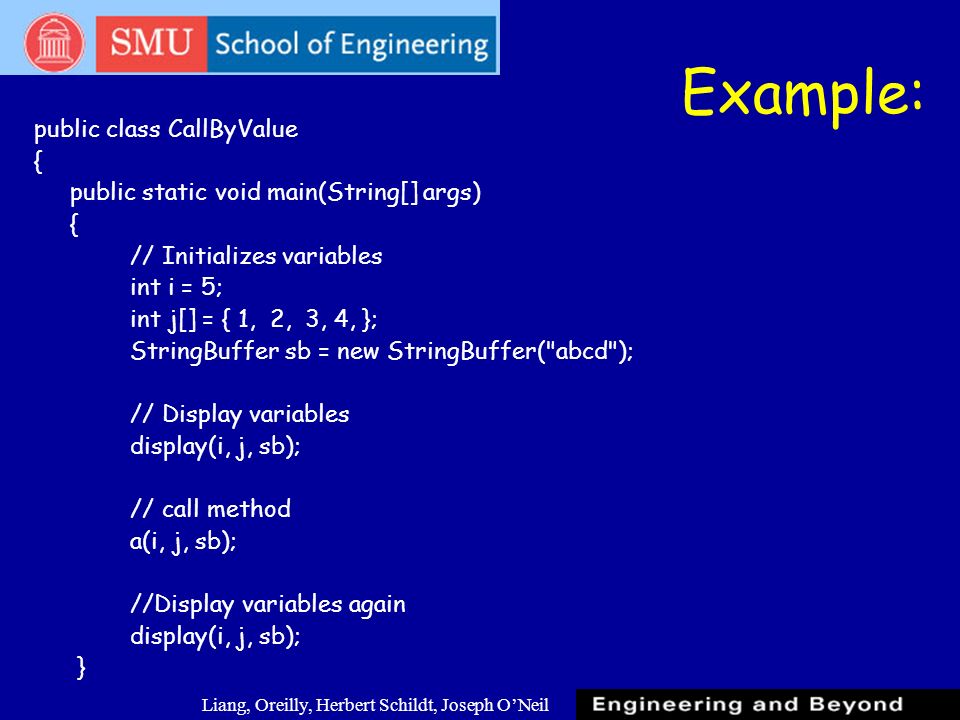 SMU School of Engineering

Example:

public class CallByValue
{
public static void main(String[] args)
{
// Initializes variables
int i = 5;
int j[] = { 1, 2, 3, 4, };
StringBuffer sb = new StringBuffer("abcd");

// Display variables
display(i, j, sb);

// call method
a(i, j, sb);

//Display variables again
display(i, j, sb);
}

Liang, Oreilly, Herbert Schildt, Joseph O'Neil

Engineering and Beyond